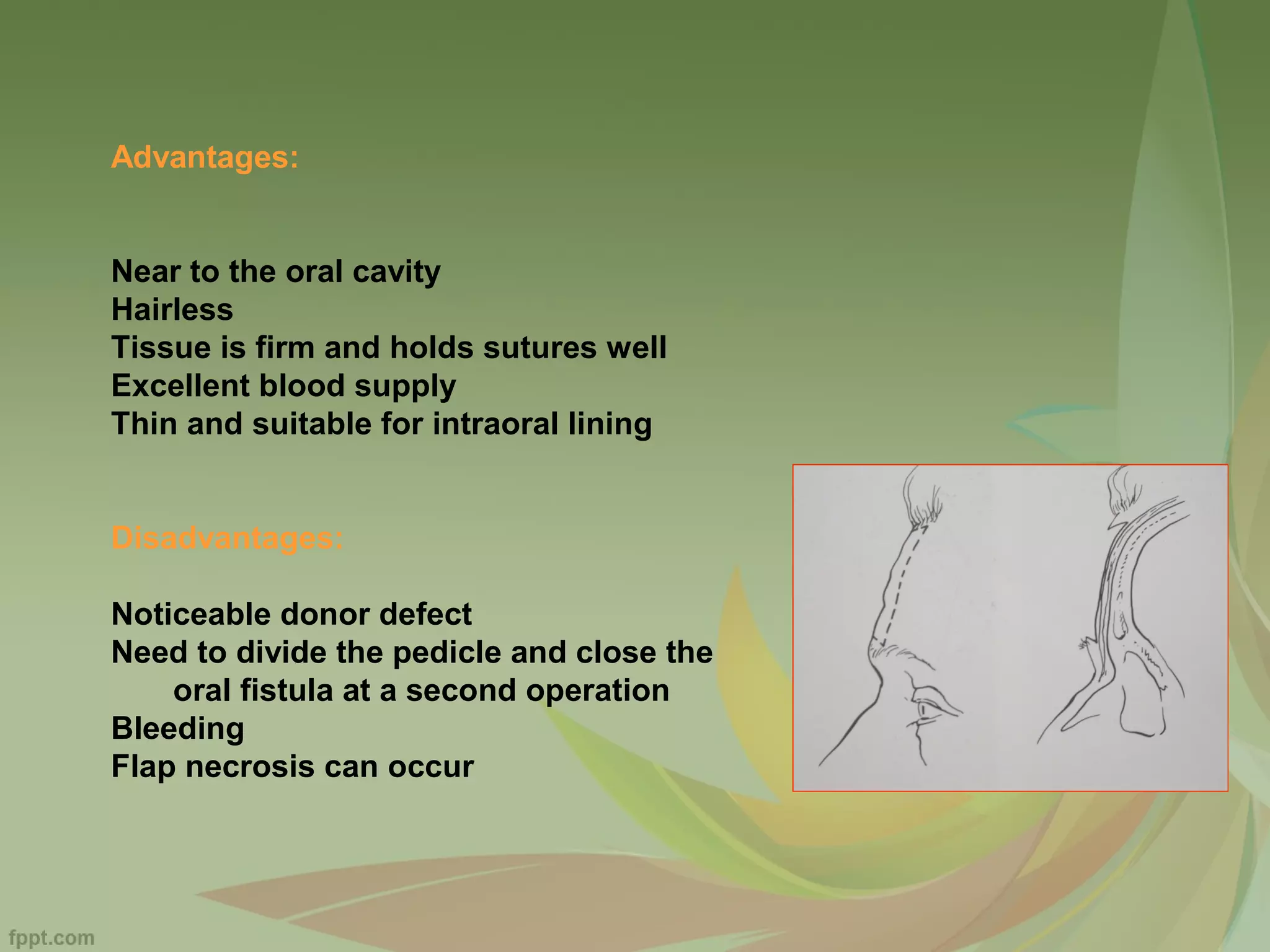 Advantages:

Near to the oral cavity
Hairless
Tissue is firm and holds sutures well
Excellent blood supply
Thin and suitable for intraoral lining

Disadvantages:

Noticeable donor defect
Need to divide the pedicle and close the oral fistula at a second operation
Bleeding
Flap necrosis can occur

fppt.com